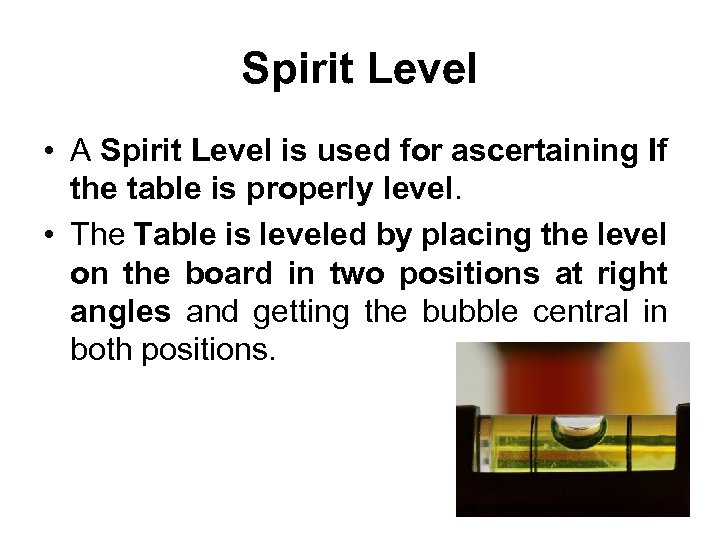 Spirit Level

• A Spirit Level is used for ascertaining If the table is properly level.

• The Table is leveled by placing the level on the board in two positions at right angles and getting the bubble central in both positions.